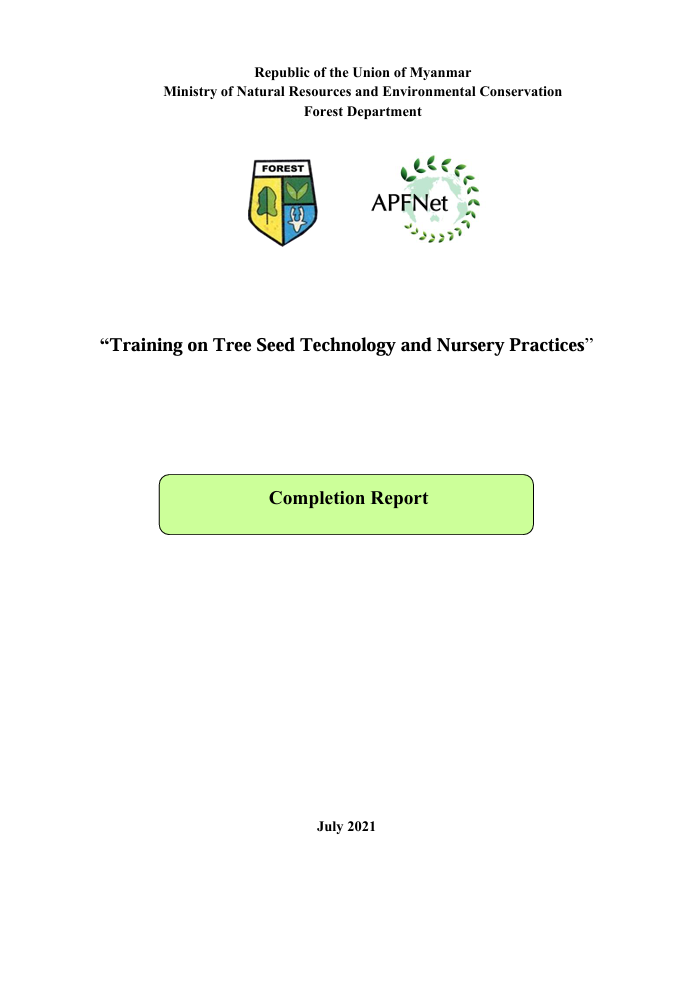 Republic of the Union of Myanmar
Ministry of Natural Resources and Environmental Conservation
Forest Department

FOREST

APFNet

“Training on Tree Seed Technology and Nursery Practices”

Completion Report

July 2021